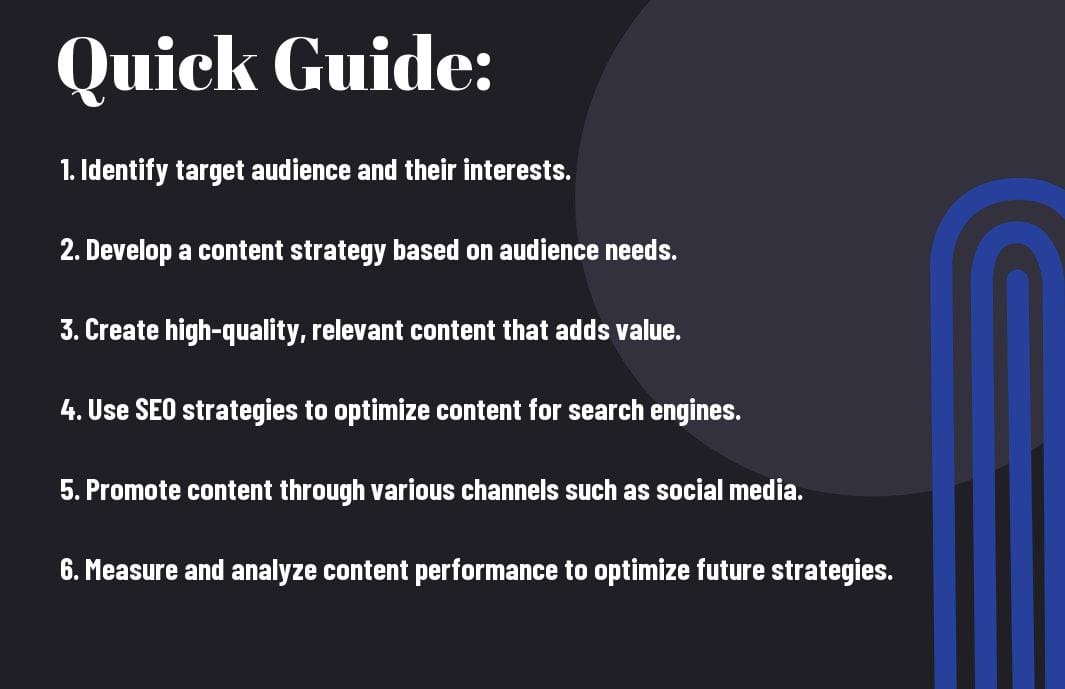 Quick Guide:

1. Identify target audience and their interests.

2. Develop a content strategy based on audience needs.

3. Create high-quality, relevant content that adds value.

4. Use SEO strategies to optimize content for search engines.

5. Promote content through various channels such as social media.

6. Measure and analyze content performance to optimize future strategies.